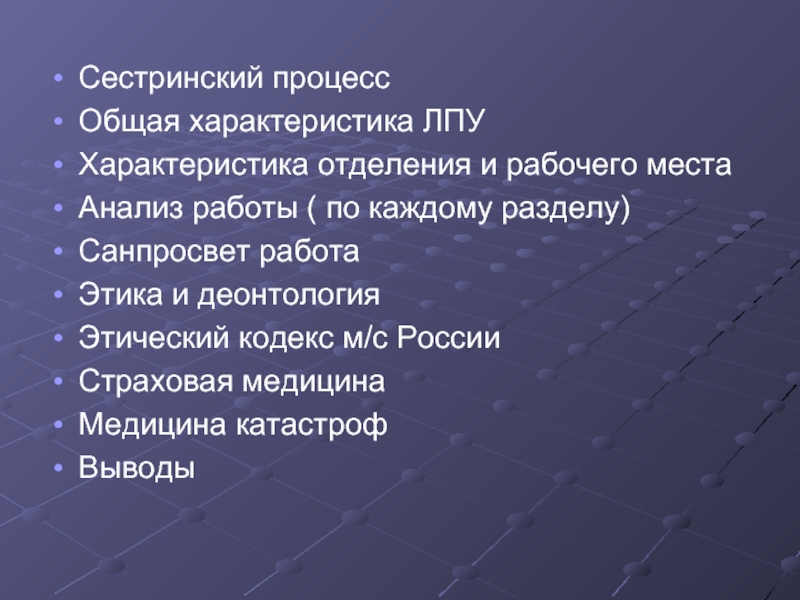 • Сестринский процесс
• Общая характеристика ЛПУ
• Характеристика отделения и рабочего места
• Анализ работы ( по каждому разделу)
• Санпросвет работа
• Этика и деонтология
• Этический кодекс м/с России
• Страховая медицина
• Медицина катастроф
• Выводы